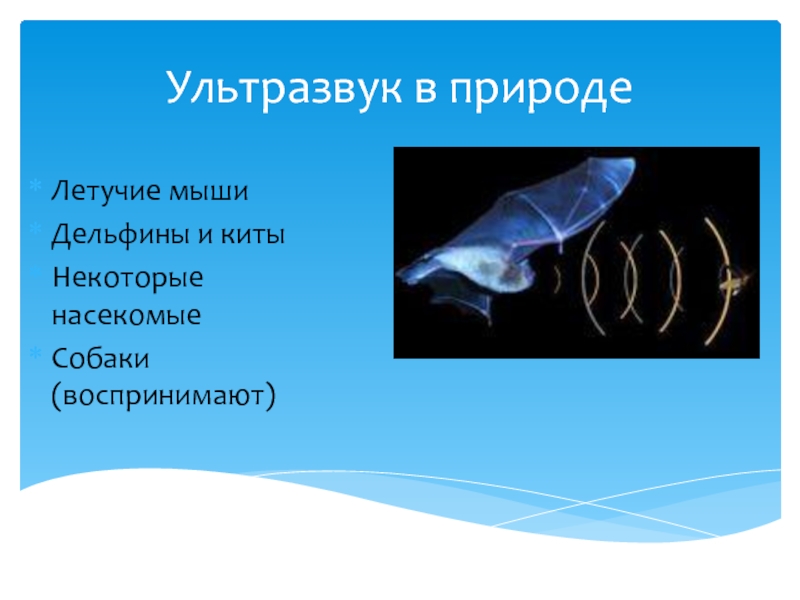 Ультразвук в природе

Летучие мыши

Дельфины и киты

Некоторые насекомые

Собаки (воспринимают)